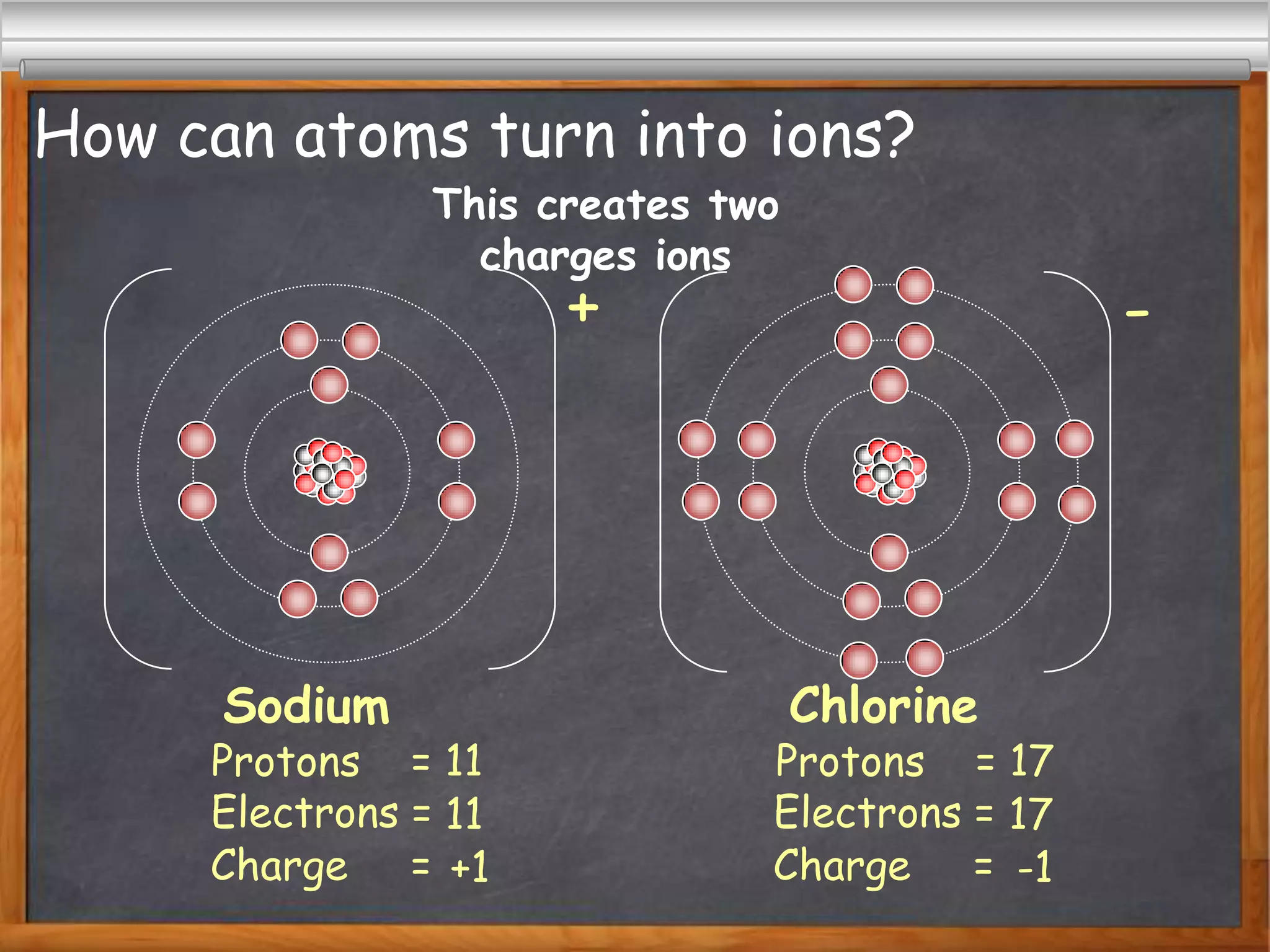 How can atoms turn into ions?

This creates two charges ions

+

-

Sodium
Protons = 11
Electrons = 11
Charge = +1

Chlorine
Protons = 17
Electrons = 17
Charge = -1